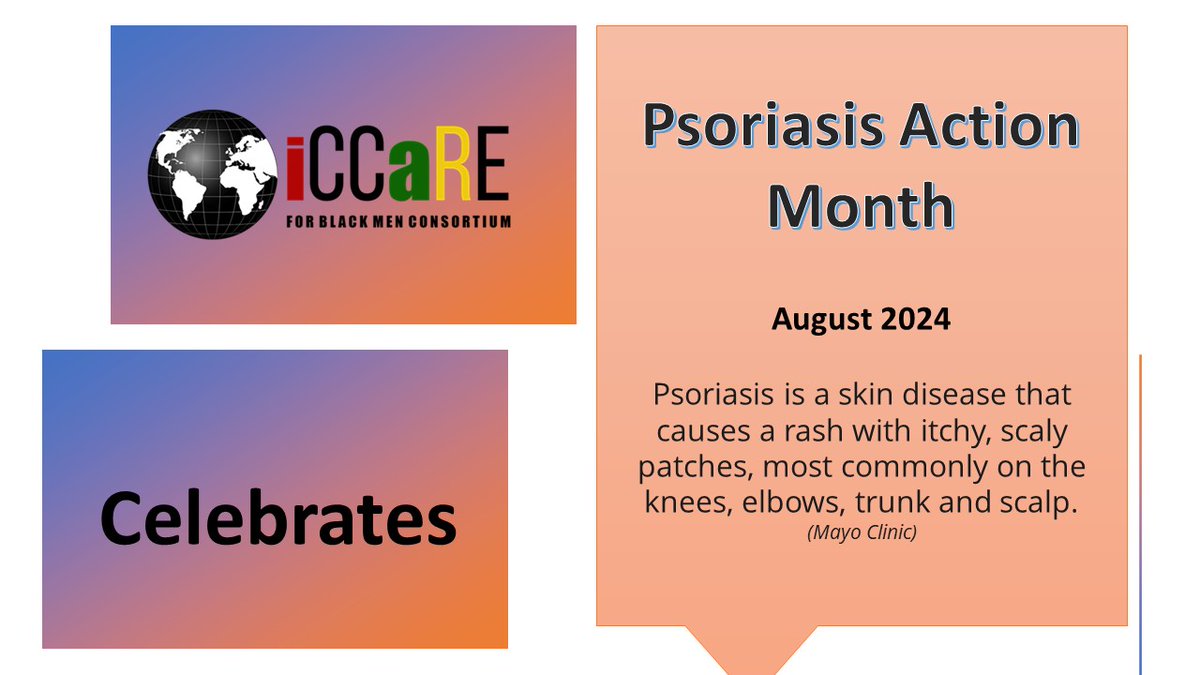 iCCaRE
FOR BLACK MEN CONSORTIUM

Celebrates

Psoriasis Action Month

August 2024

Psoriasis is a skin disease that causes a rash with itchy, scaly patches, most commonly on the knees, elbows, trunk and scalp.
(Mayo Clinic)